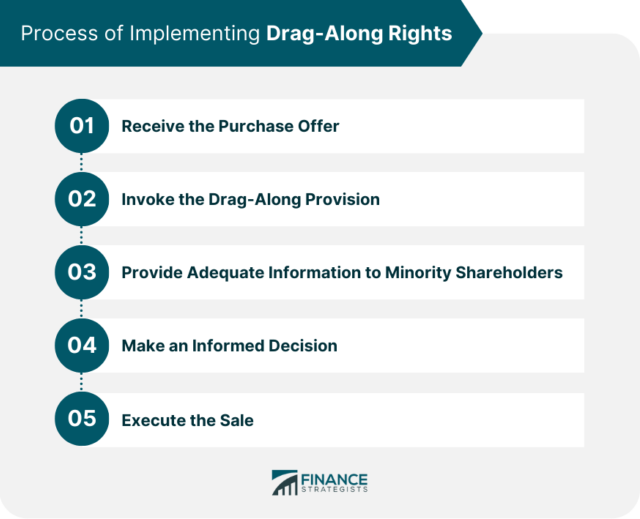 Process of Implementing Drag-Along Rights

01 Receive the Purchase Offer

02 Invoke the Drag-Along Provision

03 Provide Adequate Information to Minority Shareholders

04 Make an Informed Decision

05 Execute the Sale

FINANCE STRATEGISTS